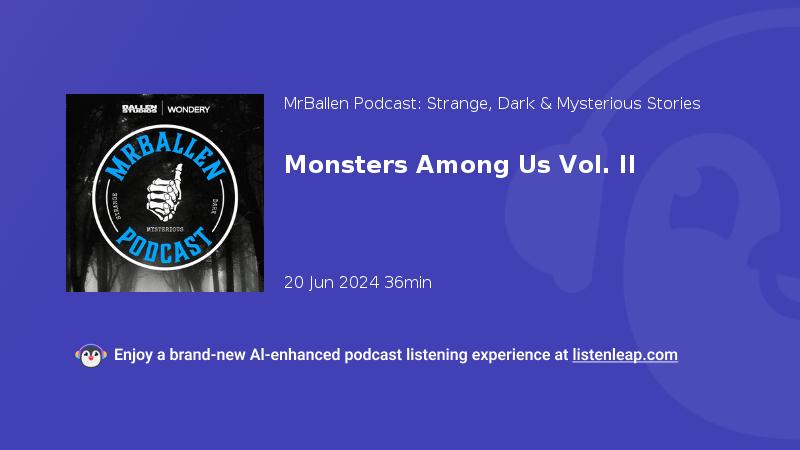 BALLEN STUDIOS | WONDERY

MRBALLEN

STRANGE DARK MYSTERIOUS

PODCAST

MrBallen Podcast: Strange, Dark & Mysterious Stories

Monsters Among Us Vol. II

20 Jun 2024 36min

Enjoy a brand-new AI-enhanced podcast listening experience at listenleap.com